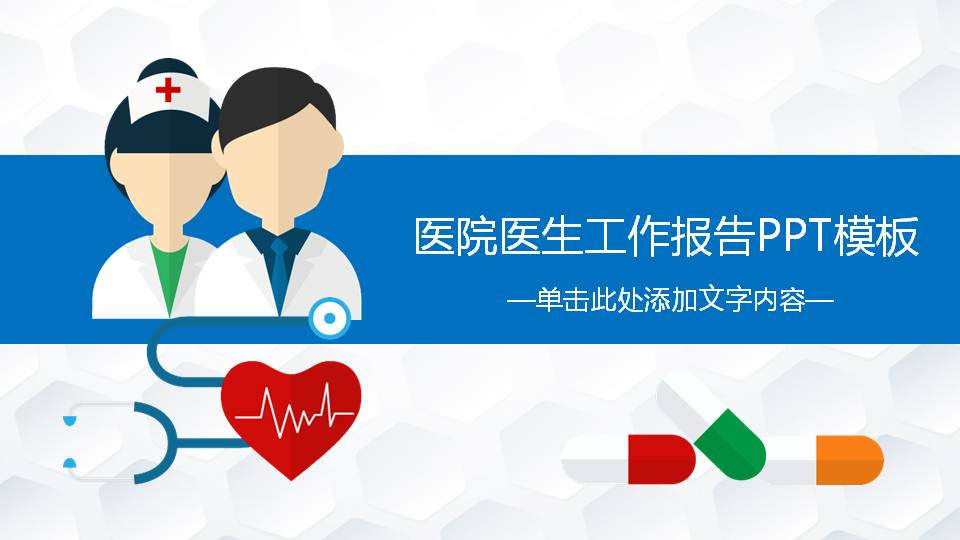 医院医生工作报告PPT模板

—单击此处添加文字内容—